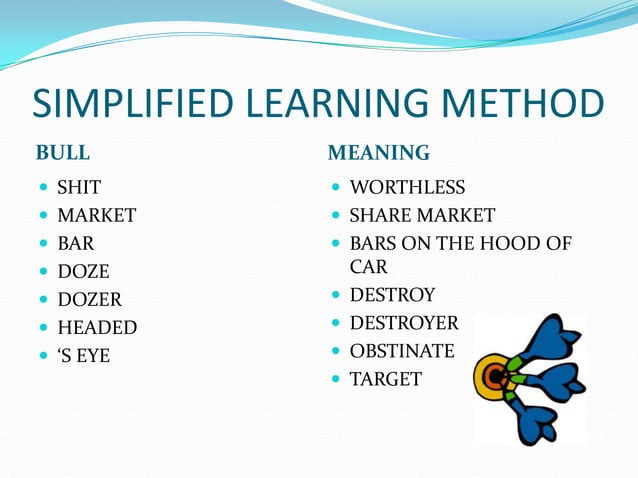 SIMPLIFIED LEARNING METHOD

BULL

- SHIT
- MARKET
- BAR
- DOZE
- DOZER
- HEADED
- ‘S EYE

MEANING

- WORTHLESS
- SHARE MARKET
- BARS ON THE HOOD OF CAR
- DESTROY
- DESTROYER
- OBSTINATE
- TARGET